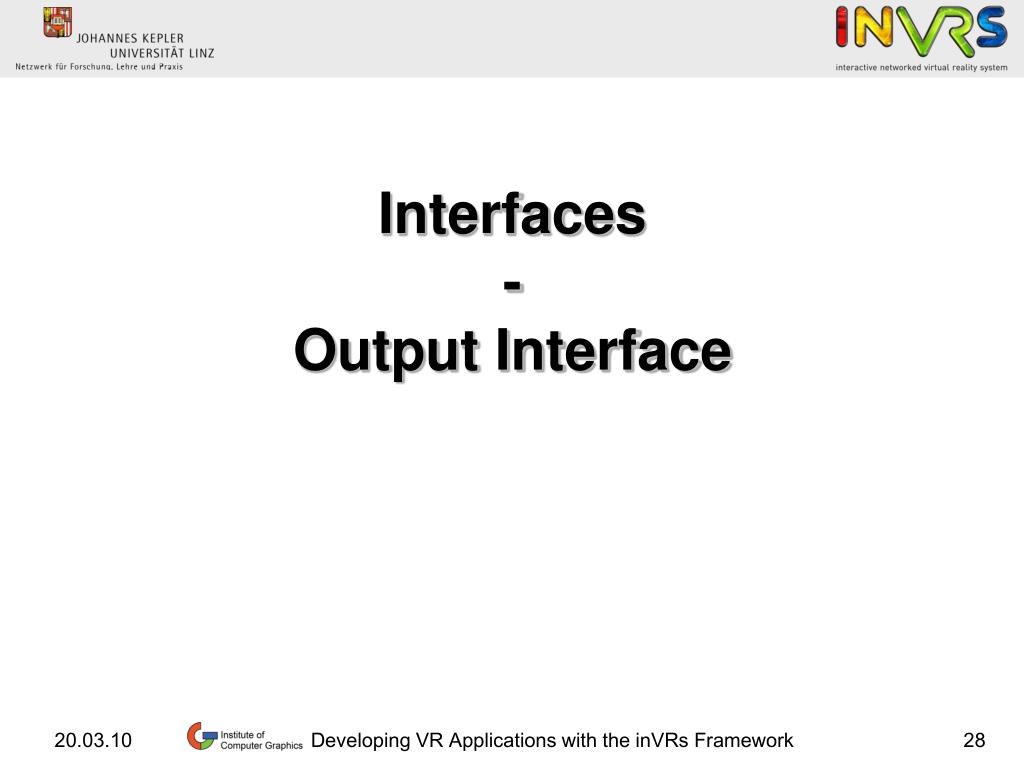 JOHANNES KEPLER
UNIVERSITÄT LINZ
Netzwerk für Forschung, Lehre und Praxis

iNVRS
interactive networked virtual reality system

Interfaces
-
Output Interface

20.03.10

Institute of
Computer Graphics

Developing VR Applications with the inVRs Framework

28